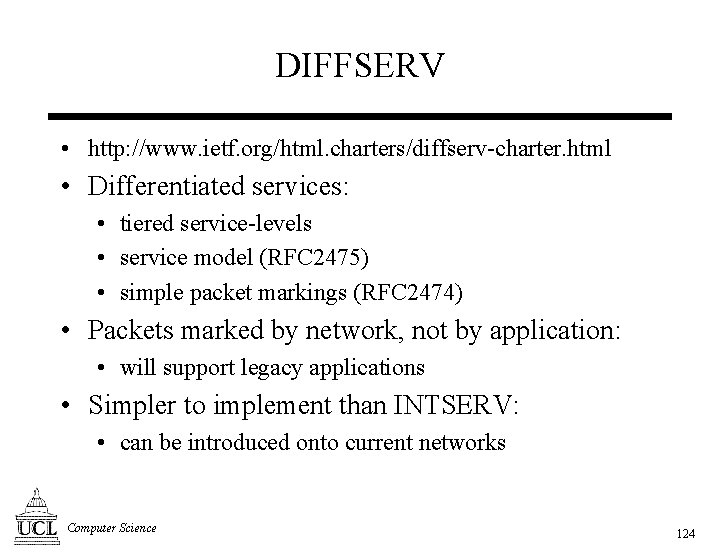 DIFFSERV

• http://www.ietf.org/html.charters/diffserv-charter.html
• Differentiated services:
  • tiered service-levels
  • service model (RFC2475)
  • simple packet markings (RFC2474)
• Packets marked by network, not by application:
  • will support legacy applications
• Simpler to implement than INTSERV:
  • can be introduced onto current networks

UCL Computer Science

124